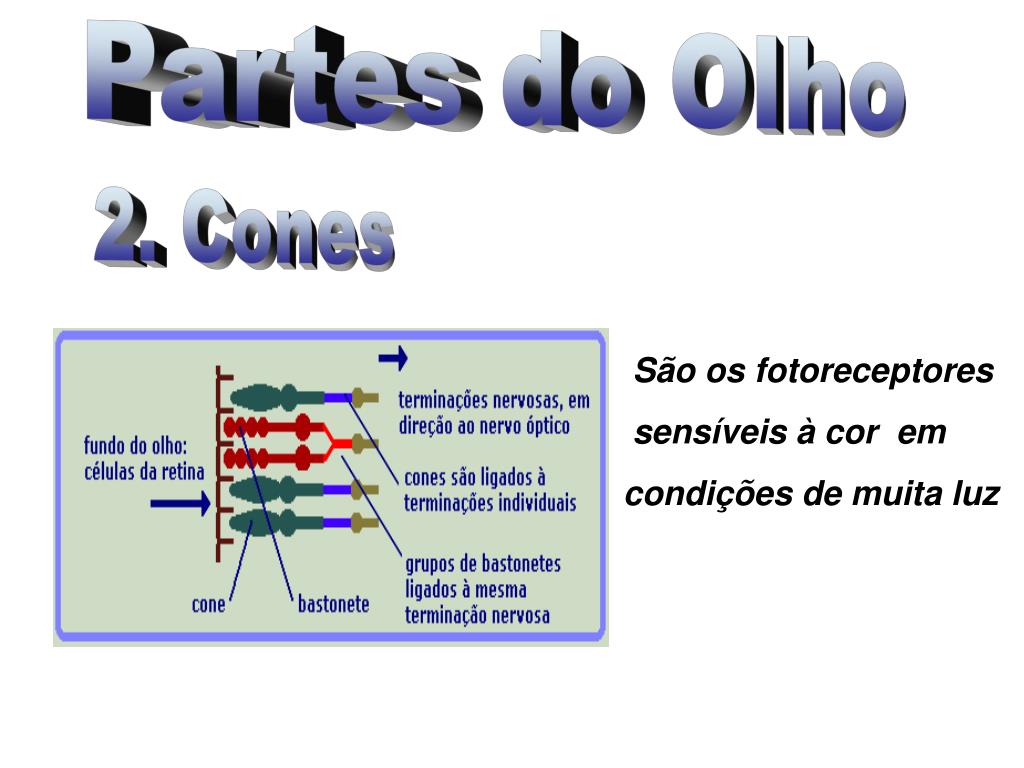 Partes do Olho

2. Cones

fundo do olho: células da retina

terminações nervosas, em direção ao nervo óptico

cones são ligados à terminações individuais

grupos de bastonetes ligados à mesma terminação nervosa

cone

bastonete

São os fotoreceptores sensíveis à cor em condições de muita luz